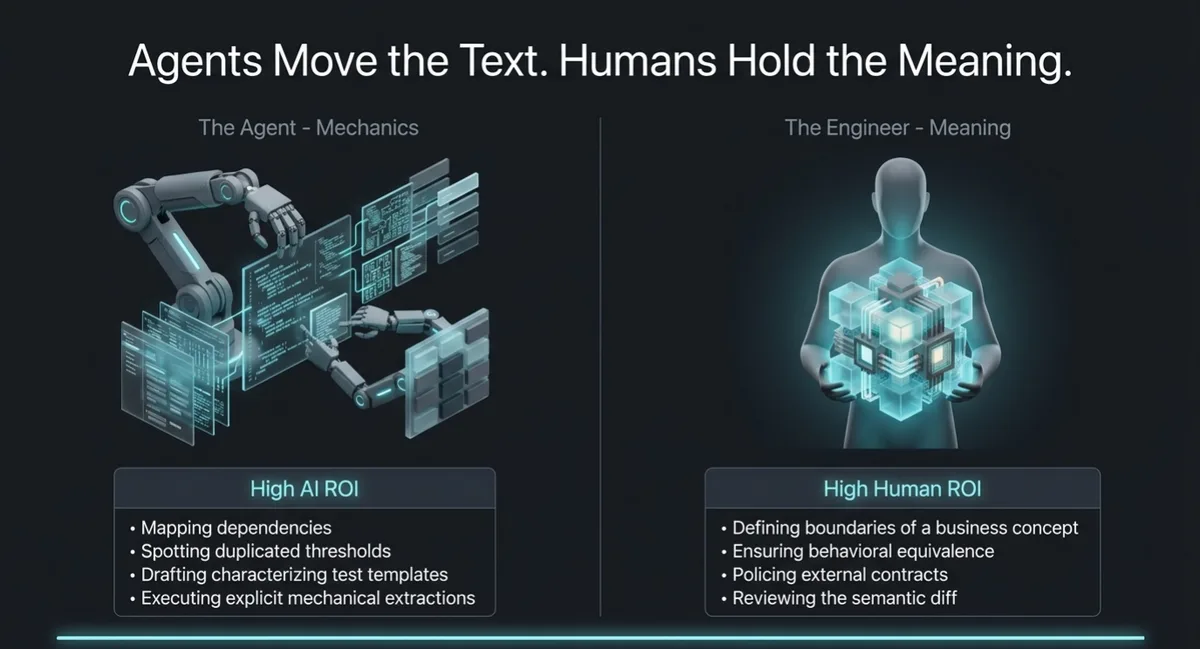 Agents Move the Text. Humans Hold the Meaning.

The Agent - Mechanics

High AI ROI

• Mapping dependencies
• Spotting duplicated thresholds
• Drafting characterizing test templates
• Executing explicit mechanical extractions

The Engineer - Meaning

High Human ROI

• Defining boundaries of a business concept
• Ensuring behavioral equivalence
• Policing external contracts
• Reviewing the semantic diff